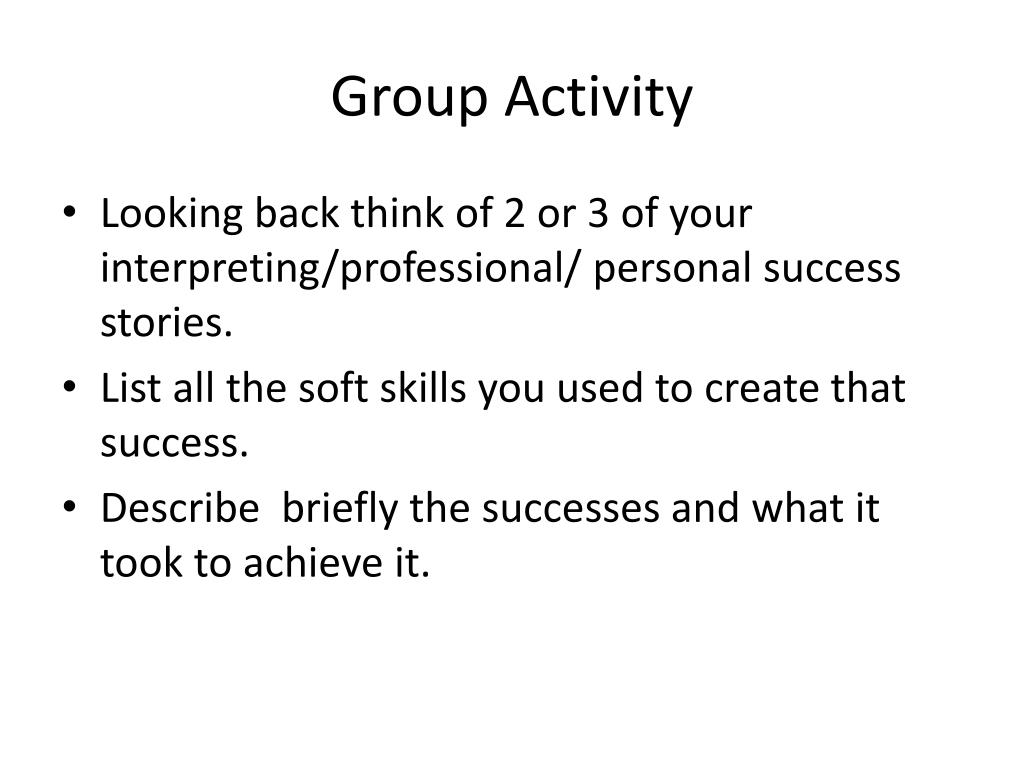 Group Activity

• Looking back think of 2 or 3 of your interpreting/professional/ personal success stories.
• List all the soft skills you used to create that success.
• Describe  briefly the successes and what it took to achieve it.